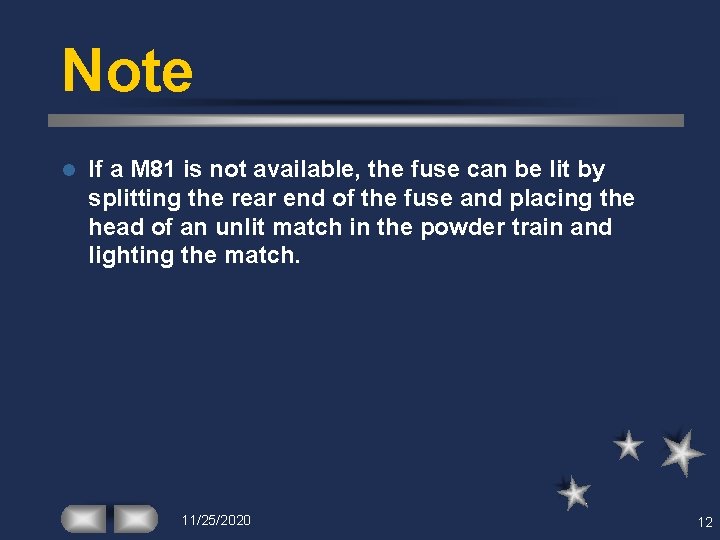 Note

If a M81 is not available, the fuse can be lit by splitting the rear end of the fuse and placing the head of an unlit match in the powder train and lighting the match.

11/25/2020

12